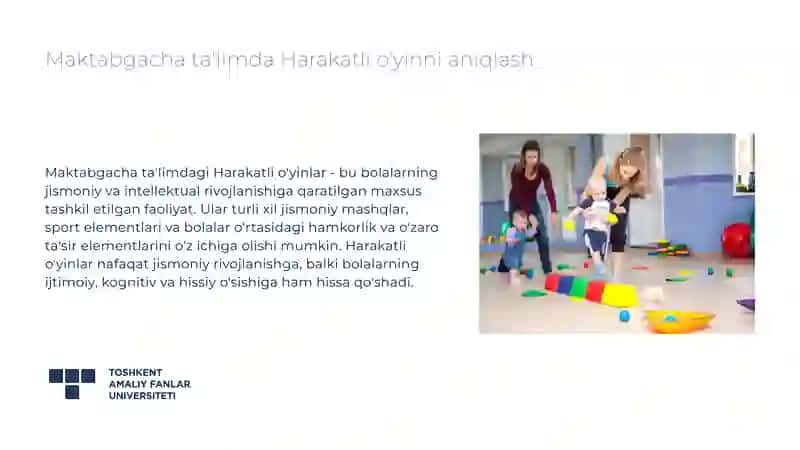 Maktabgacha ta'limda Harakatli o'yinni aniqlash

Maktabgacha ta'limdagi Harakatli o'yinlar - bu bolalarning jismoniy va intellektual rivojlanishiga qaratilgan maxsus tashkil etilgan faoliyat. Ular turli xil jismoniy mashqlar, sport elementlari va bolalar o'rtasidagi hamkorlik va o'zaro ta'sir elementlarini o'z ichiga olishi mumkin. Harakatli o'yinlar nafaqat jismoniy rivojlanishga, balki bolalarning ijtimoiy, kognitiv va hissiy o'sishiga ham hissa qo'shadi.

TOSHKENT
AMALIY FANLAR
UNIVERSITETI